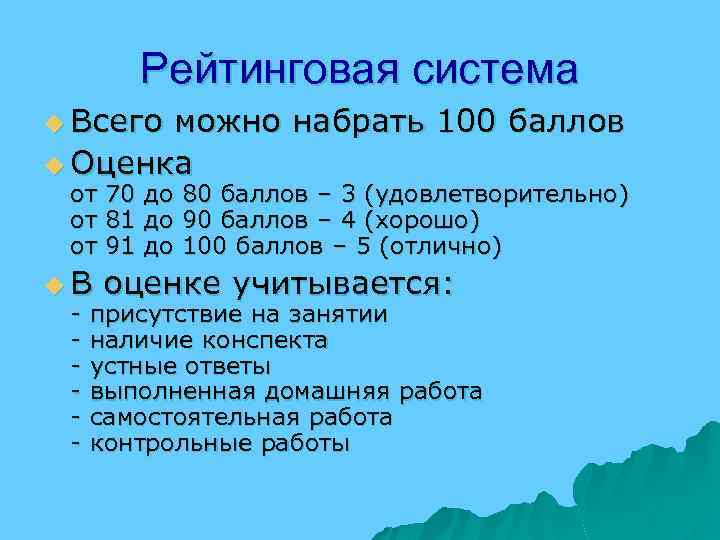 Рейтинговая система

Всего можно набрать 100 баллов

Оценка
от 70 до 80 баллов – 3 (удовлетворительно)
от 81 до 90 баллов – 4 (хорошо)
от 91 до 100 баллов – 5 (отлично)

В оценке учитывается:
- присутствие на занятии
- наличие конспекта
- устные ответы
- выполненная домашняя работа
- самостоятельная работа
- контрольные работы